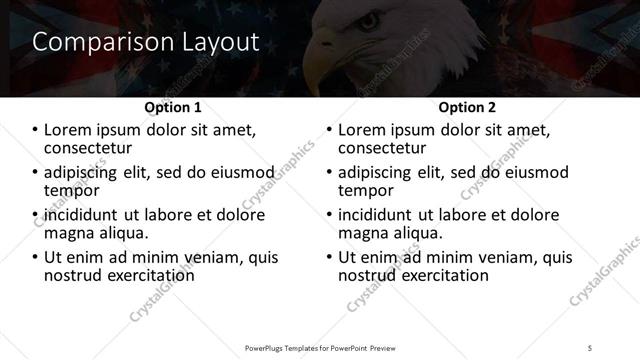 Comparison Layout

Option 1

• Lorem ipsum dolor sit amet, consectetur
• adipiscing elit, sed do eiusmod tempor
• incididunt ut labore et dolore magna aliqua.
• Ut enim ad minim veniam, quis nostrud exercitation

Option 2

• Lorem ipsum dolor sit amet, consectetur
• adipiscing elit, sed do eiusmod tempor
• incididunt ut labore et dolore magna aliqua.
• Ut enim ad minim veniam, quis nostrud exercitation

CrystalGraphics

PowerPlugs Templates for PowerPoint Preview

5